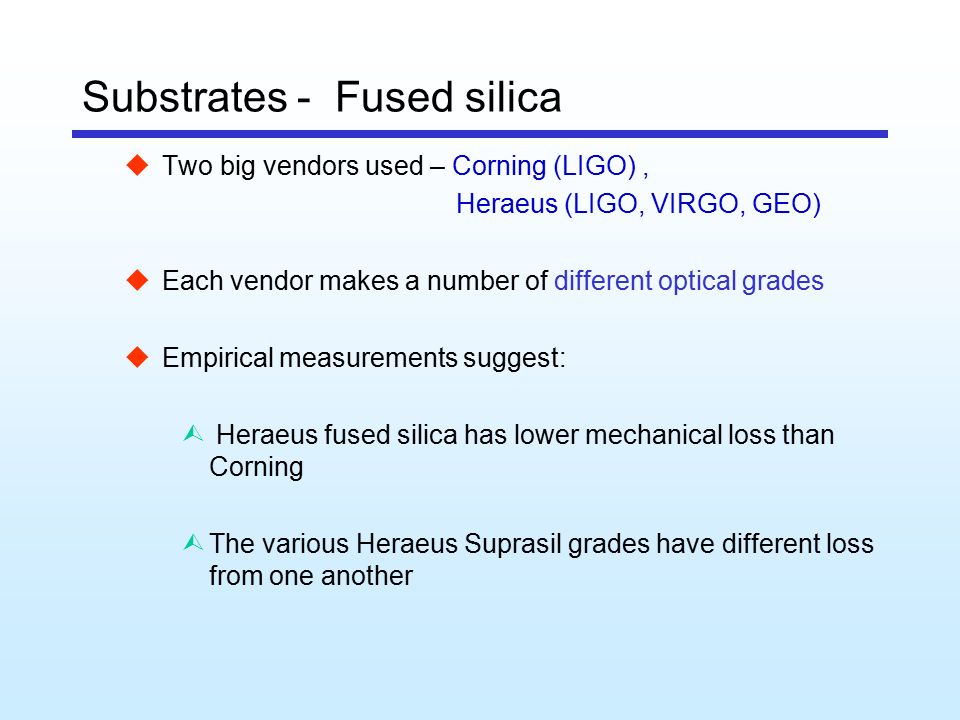 Substrates - Fused silica

Two big vendors used – Corning (LIGO) ,
Heraeus (LIGO, VIRGO, GEO)

Each vendor makes a number of different optical grades

Empirical measurements suggest:

Heraeus fused silica has lower mechanical loss than Corning

The various Heraeus Suprasil grades have different loss from one another